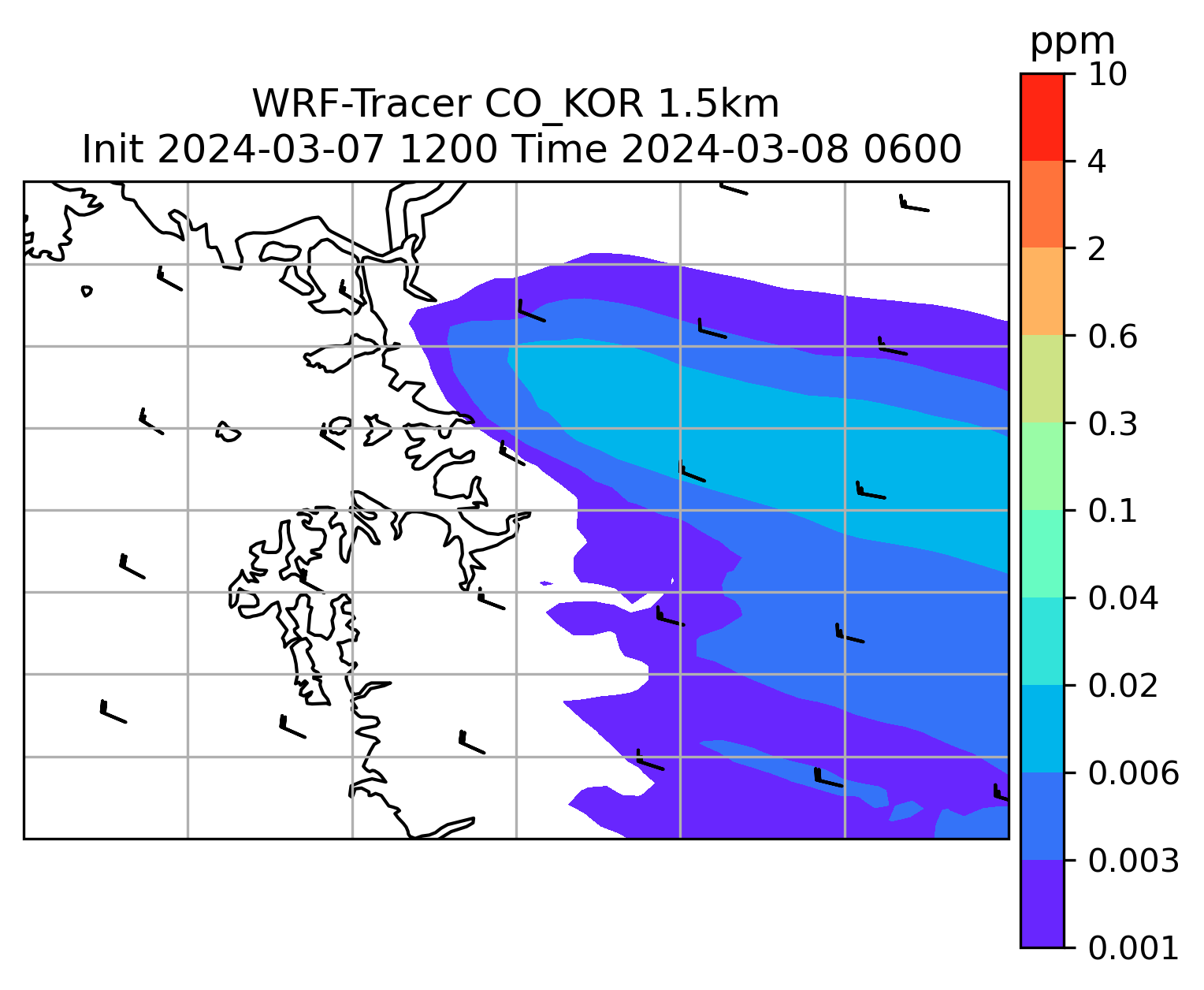 WRF-Tracer CO_KOR 1.5km
Init 2024-03-07 1200 Time 2024-03-08 0600

ppm
10
4
2
0.6
0.3
0.1
0.04
0.02
0.006
0.003
0.001